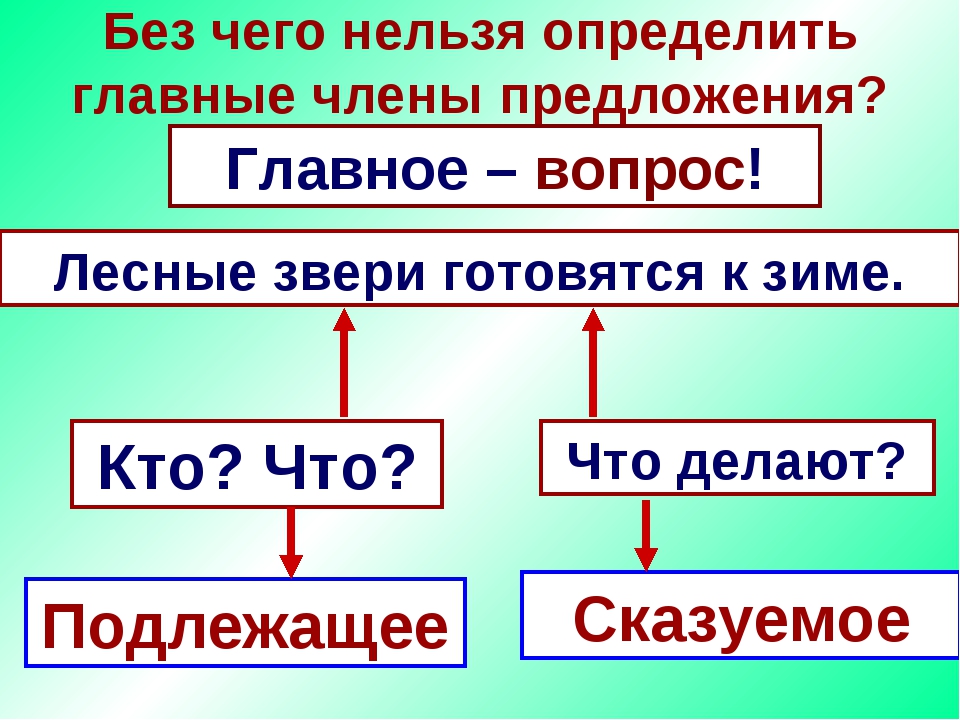 Без чего нельзя определить главные члены предложения?

Главное – вопрос!

Лесные звери готовятся к зиме.

Кто? Что?

Что делают?

Подлежащее

Сказуемое